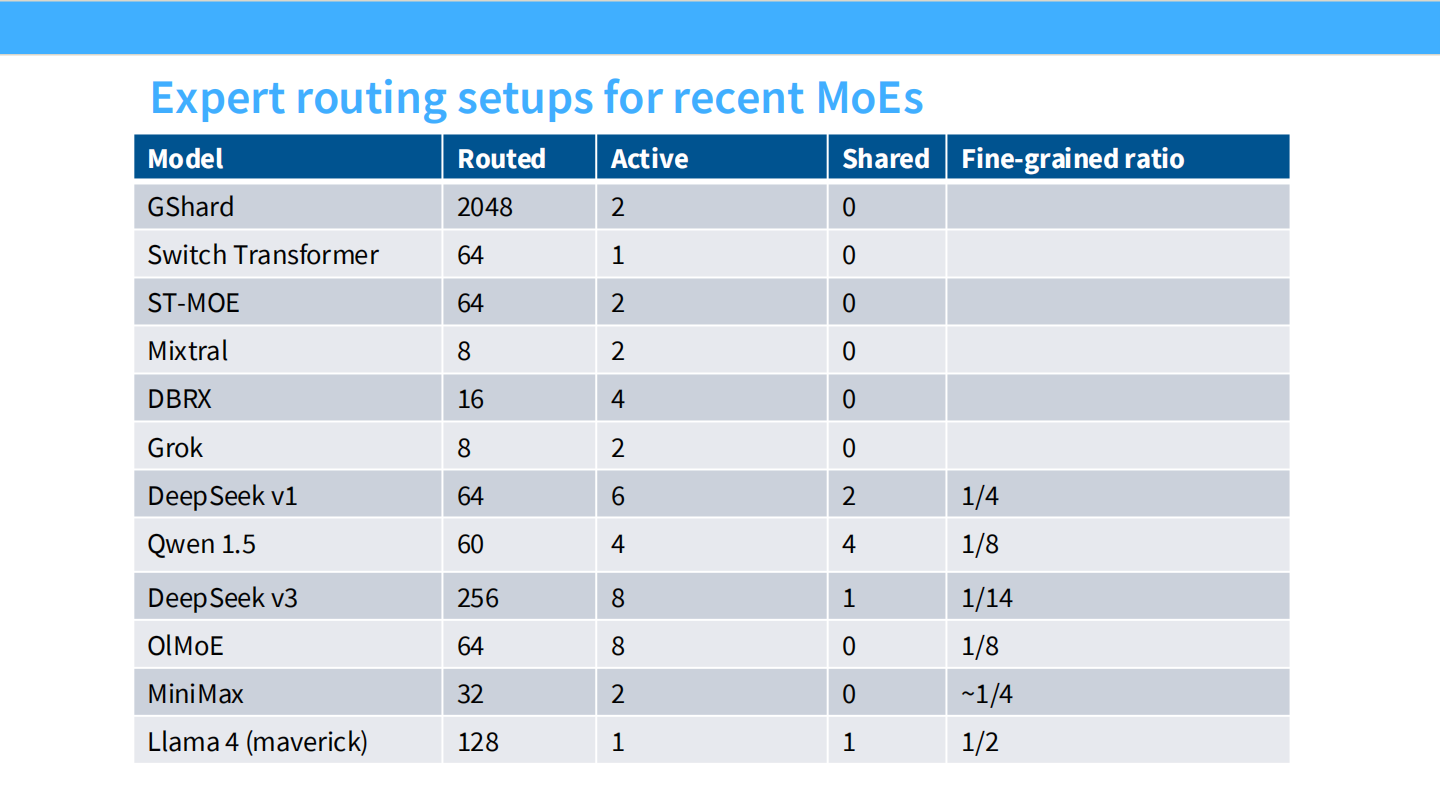 Expert routing setups for recent MoEs

| Model | Routed | Active | Shared | Fine-grained ratio |
|---|---|---|---|---|
| GShard | 2048 | 2 | 0 | |
| Switch Transformer | 64 | 1 | 0 | |
| ST-MOE | 64 | 2 | 0 | |
| Mixtral | 8 | 2 | 0 | |
| DBRX | 16 | 4 | 0 | |
| Grok | 8 | 2 | 0 | |
| DeepSeek v1 | 64 | 6 | 2 | 1/4 |
| Qwen 1.5 | 60 | 4 | 4 | 1/8 |
| DeepSeek v3 | 256 | 8 | 1 | 1/14 |
| OlMoE | 64 | 8 | 0 | 1/8 |
| MiniMax | 32 | 2 | 0 | ~1/4 |
| Llama 4 (maverick) | 128 | 1 | 1 | 1/2 |